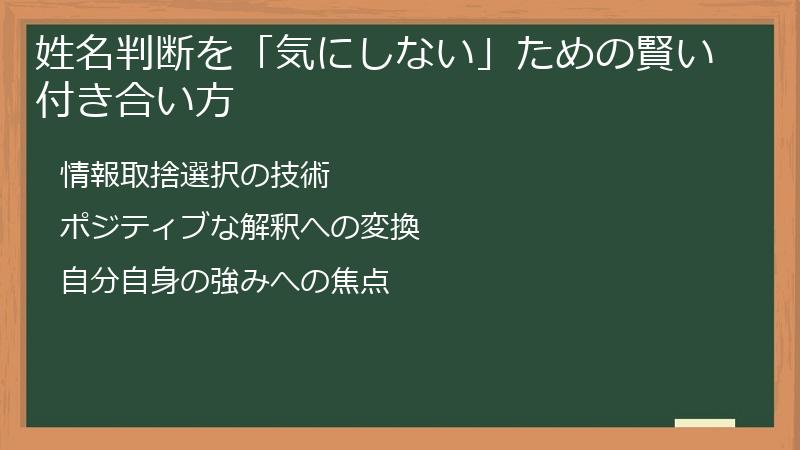 姓名判断を「気にしない」ための賢い付き合い方

情報取捨選択の技術

ポジティブな解釈への変換

自分自身の強みへの焦点